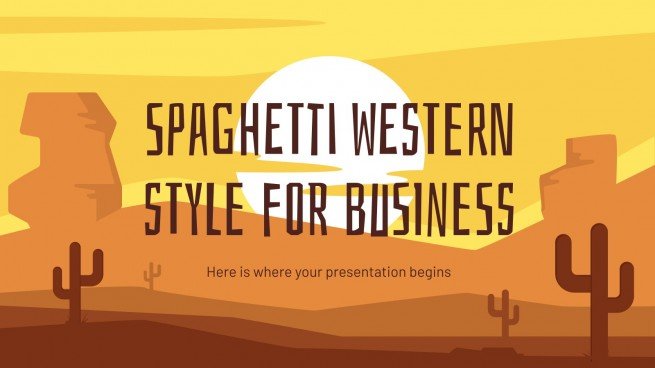 SPAGHETTI WESTERN STYLE FOR BUSINESS

Here is where your presentation begins